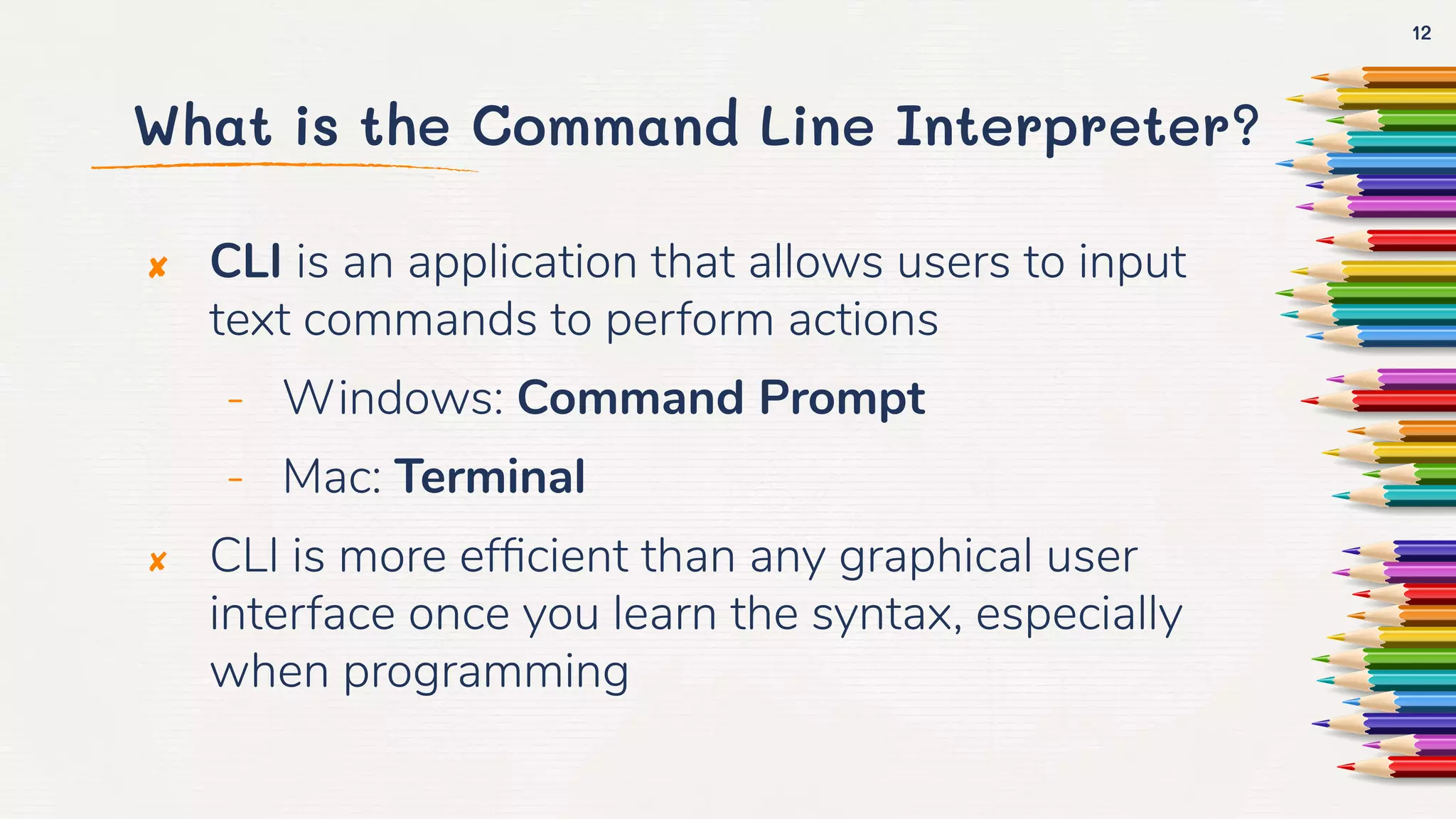 12

What is the Command Line Interpreter?

✘ CLI is an application that allows users to input text commands to perform actions
- Windows: Command Prompt
- Mac: Terminal

✘ CLI is more efficient than any graphical user interface once you learn the syntax, especially when programming